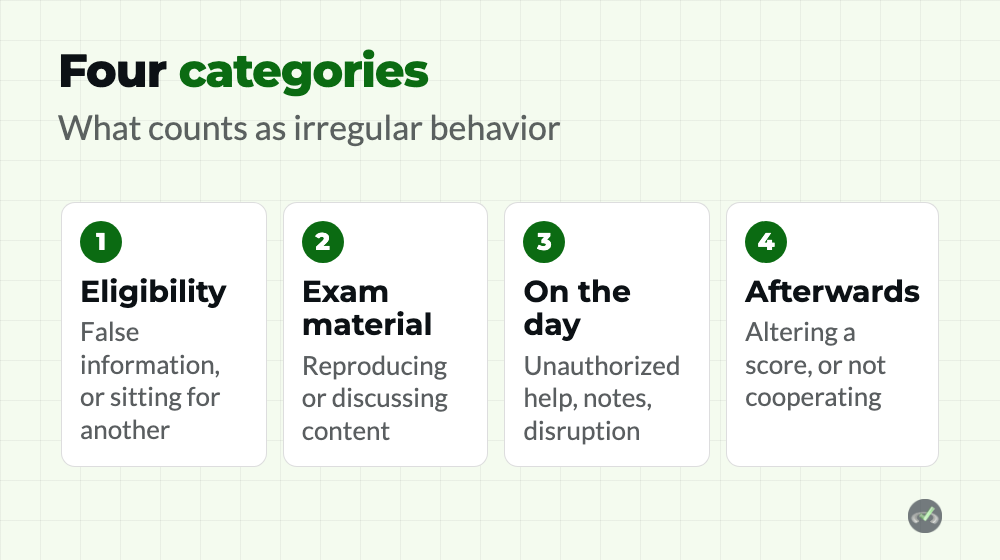 Four categories
What counts as irregular behavior

1
Eligibility
False information, or sitting for another

2
Exam material
Reproducing or discussing content

3
On the day
Unauthorized help, notes, disruption

4
Afterwards
Altering a score, or not cooperating